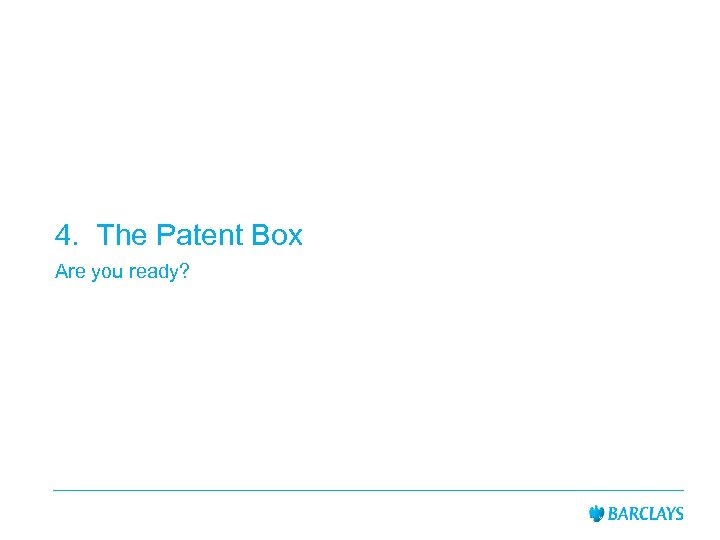 4. The Patent Box

Are you ready?

BARCLAYS